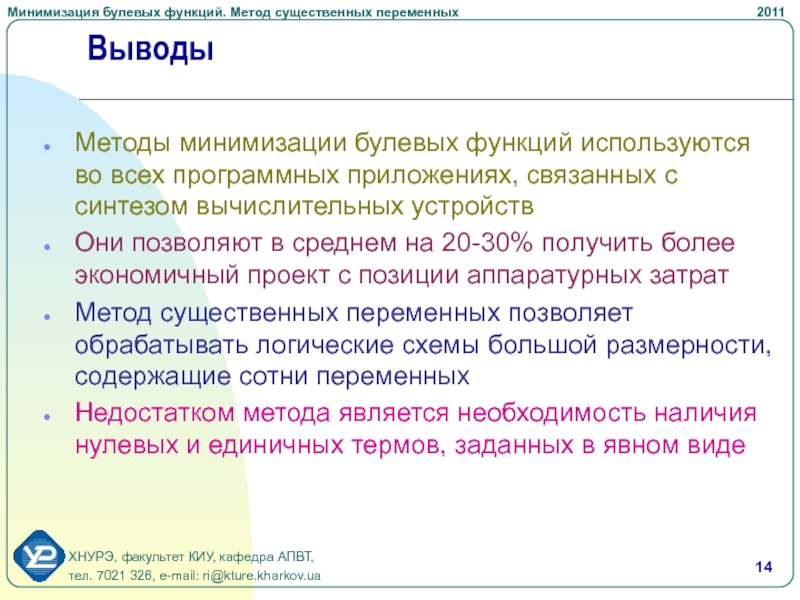 Минимизация булевых функций. Метод существенных переменных 2011

Выводы

- Методы минимизации булевых функций используются во всех программных приложениях, связанных с синтезом вычислительных устройств
- Они позволяют в среднем на 20-30% получить более экономичный проект с позиции аппаратурных затрат
- Метод существенных переменных позволяет обрабатывать логические схемы большой размерности, содержащие сотни переменных
- Недостатком метода является необходимость наличия нулевых и единичных термов, заданных в явном виде

ХНУРЭ, факультет КИУ, кафедра АПВТ,
тел. 7021 326, e-mail: ri@kture.kharkov.ua

14